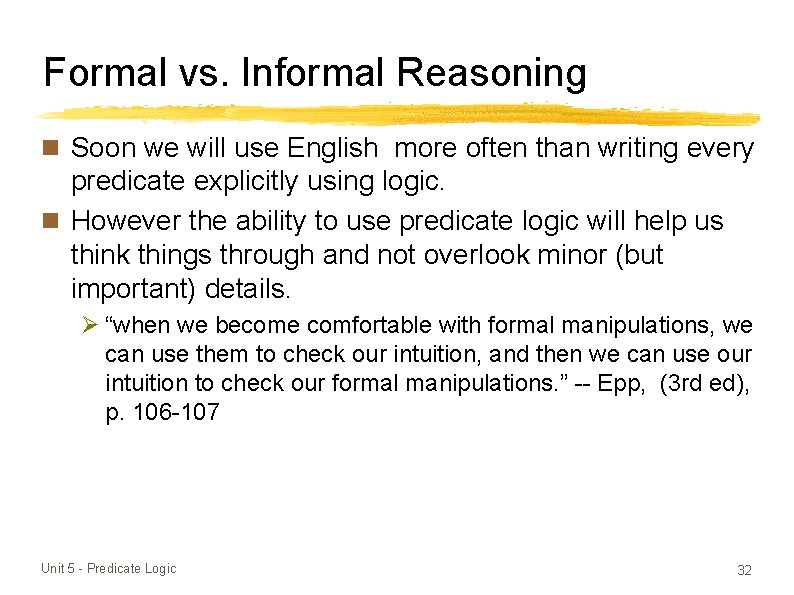 Formal vs. Informal Reasoning

Soon we will use English more often than writing every predicate explicitly using logic.

However the ability to use predicate logic will help us think things through and not overlook minor (but important) details.

“when we become comfortable with formal manipulations, we can use them to check our intuition, and then we can use our intuition to check our formal manipulations.” -- Epp, (3rd ed), p. 106-107

Unit 5 - Predicate Logic

32